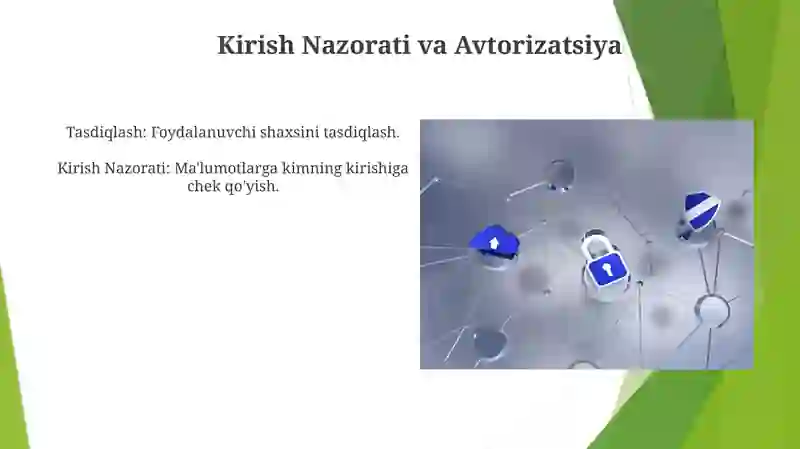 Kirish Nazorati va Avtorizatsiya

Tasdiqlash: Foydalanuvchi shaxsini tasdiqlash.

Kirish Nazorati: Ma'lumotlarga kimning kirishiga chek qo'yish.